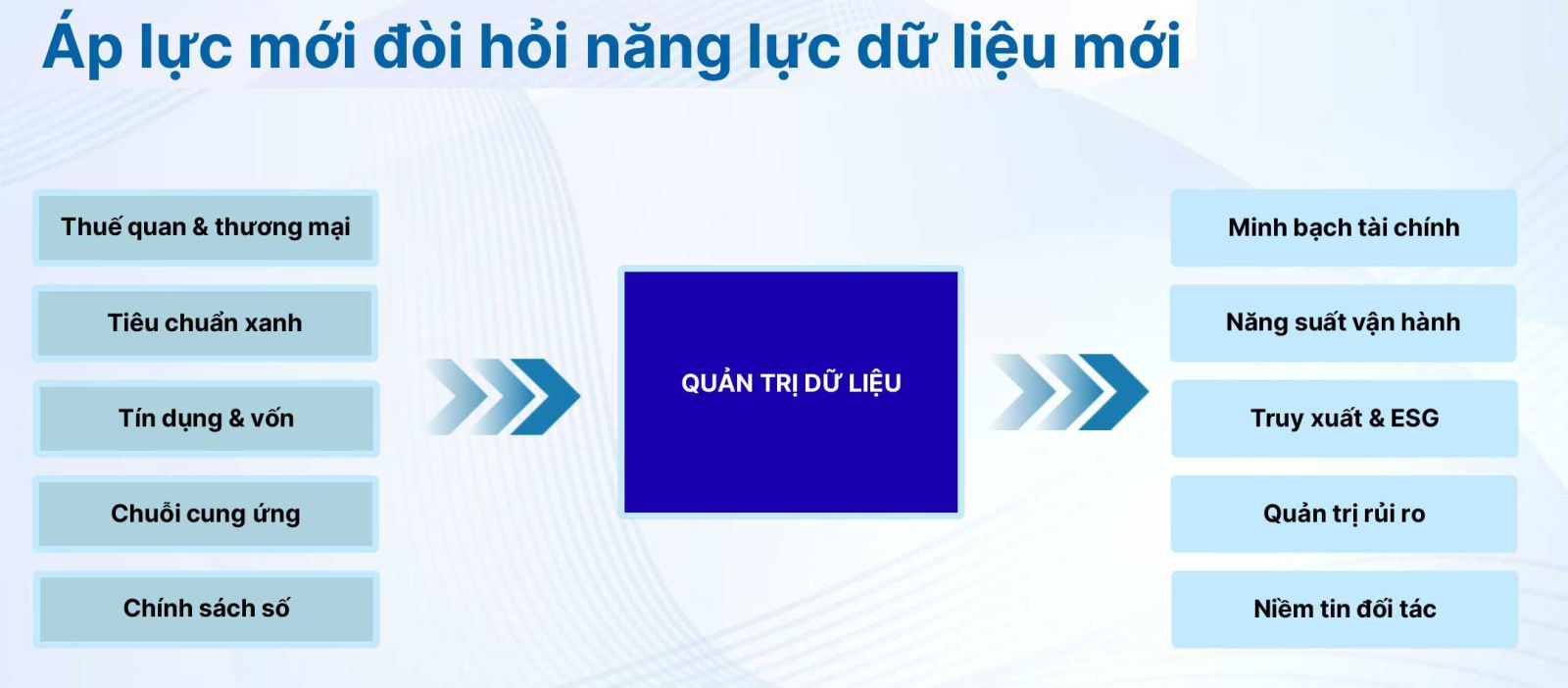 Áp lực mới đòi hỏi năng lực dữ liệu mới

Thuế quan & thương mại

Tiêu chuẩn xanh

Tín dụng & vốn

Chuỗi cung ứng

Chính sách số

QUẢN TRỊ DỮ LIỆU

Minh bạch tài chính

Năng suất vận hành

Truy xuất & ESG

Quản trị rủi ro

Niềm tin đối tác